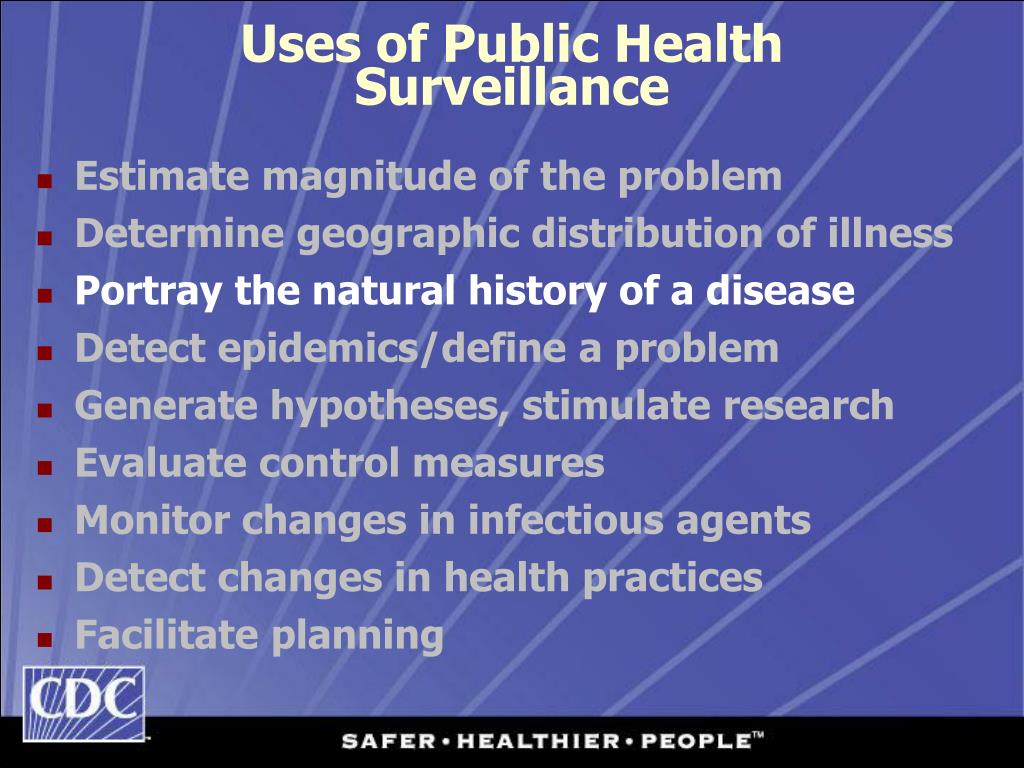 Uses of Public Health Surveillance

- Estimate magnitude of the problem
- Determine geographic distribution of illness
- Portray the natural history of a disease
- Detect epidemics/define a problem
- Generate hypotheses, stimulate research
- Evaluate control measures
- Monitor changes in infectious agents
- Detect changes in health practices
- Facilitate planning

CDC

SAFER • HEALTHIER • PEOPLE™